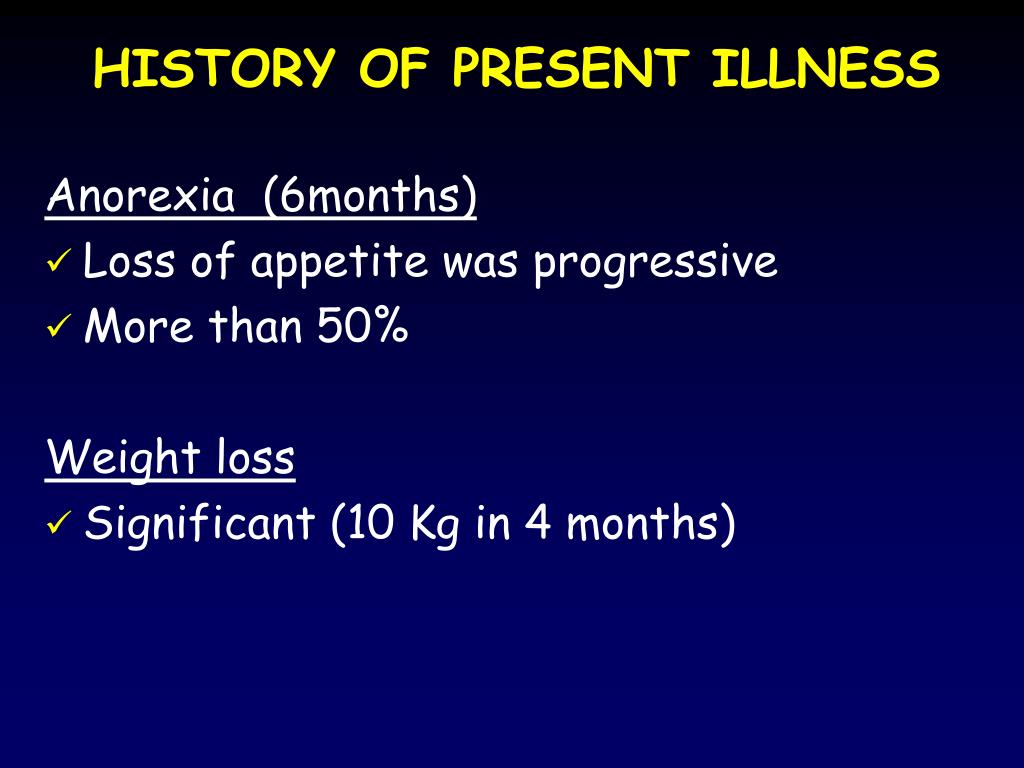 HISTORY OF PRESENT ILLNESS

Anorexia (6months)
✓ Loss of appetite was progressive
✓ More than 50%

Weight loss
✓ Significant (10 Kg in 4 months)